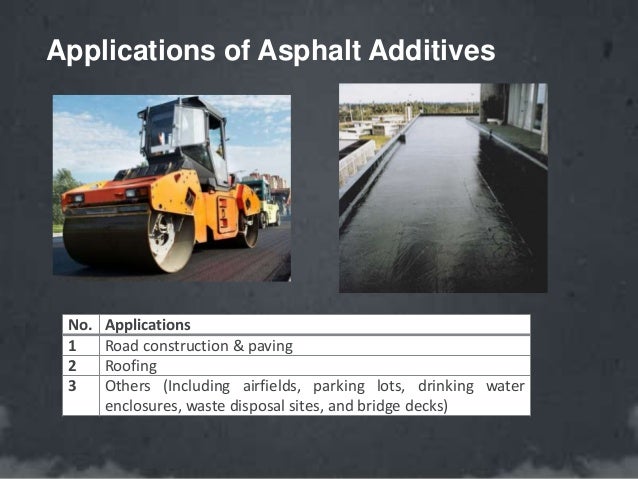 Applications of Asphalt Additives

| No. | Applications |
|---|---|
| 1 | Road construction & paving |
| 2 | Roofing |
| 3 | Others (Including airfields, parking lots, drinking water enclosures, waste disposal sites, and bridge decks) |